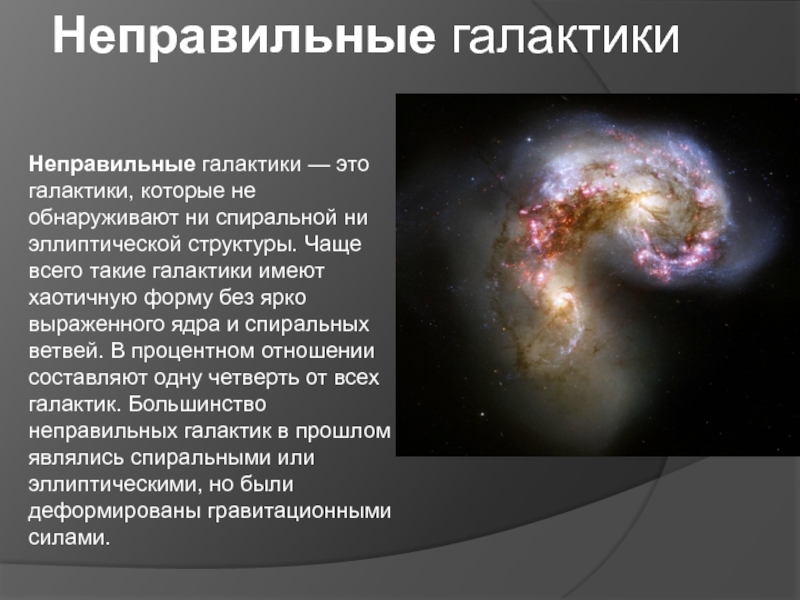 Неправильные галактики

Неправильные галактики — это галактики, которые не обнаруживают ни спиральной ни эллиптической структуры. Чаще всего такие галактики имеют хаотичную форму без ярко выраженного ядра и спиральных ветвей. В процентном отношении составляют одну четверть от всех галактик. Большинство неправильных галактик в прошлом являлись спиральными или эллиптическими, но были деформированы гравитационными силами.